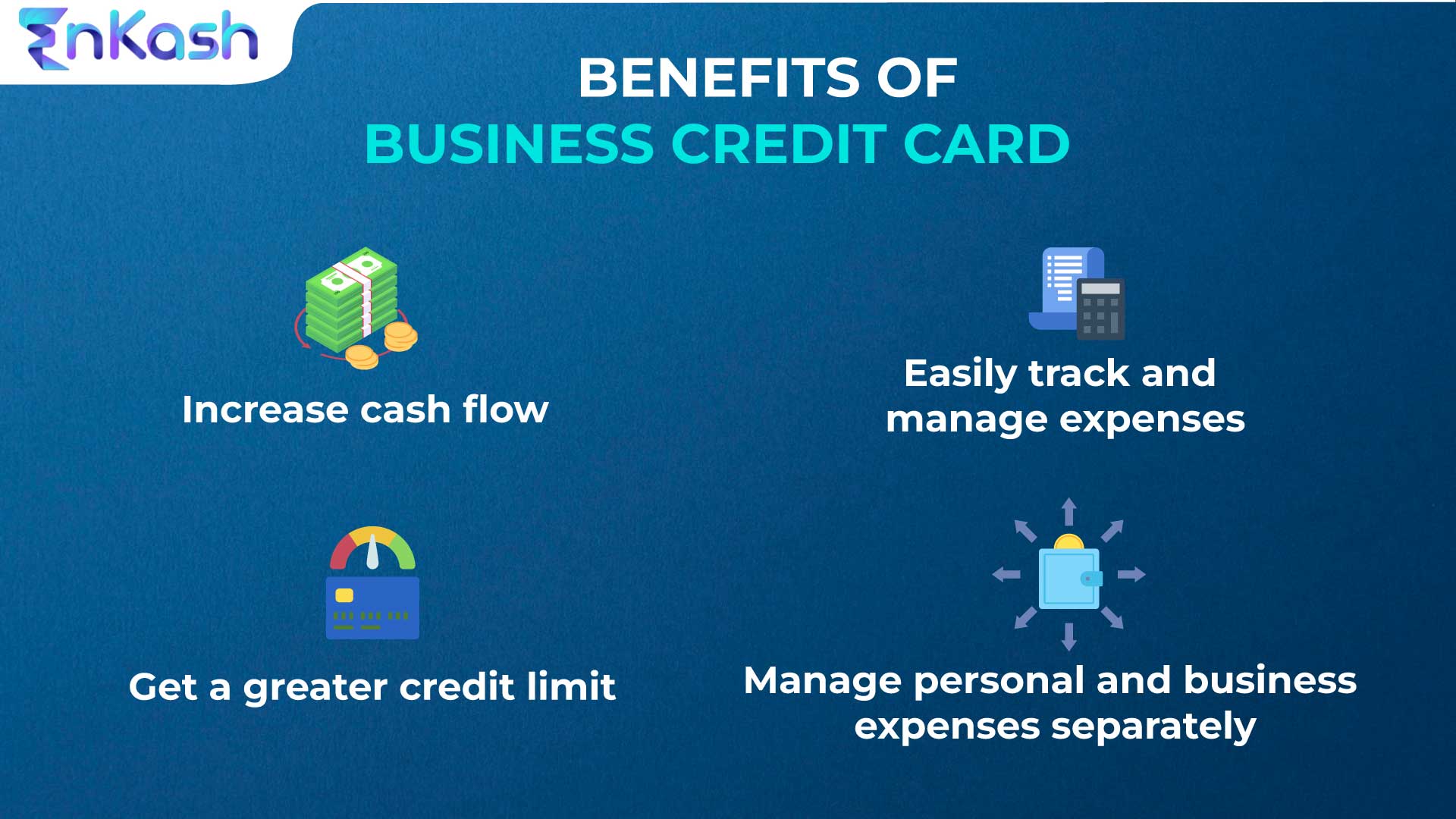 EnKash

BENEFITS OF
BUSINESS CREDIT CARD

Increase cash flow

Easily track and manage expenses

Get a greater credit limit

Manage personal and business expenses separately